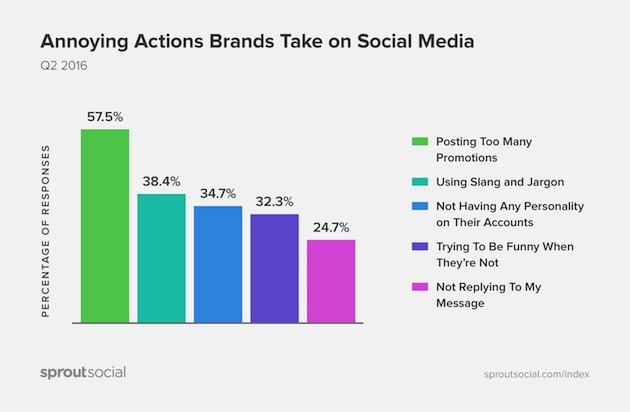 Annoying Actions Brands Take on Social Media
Q2 2016

PERCENTAGE OF RESPONSES

57.5%
38.4%
34.7%
32.3%
24.7%

Posting Too Many Promotions
Using Slang and Jargon
Not Having Any Personality on Their Accounts
Trying To Be Funny When They're Not
Not Replying To My Message

sproutsocial

sproutsocial.com/index